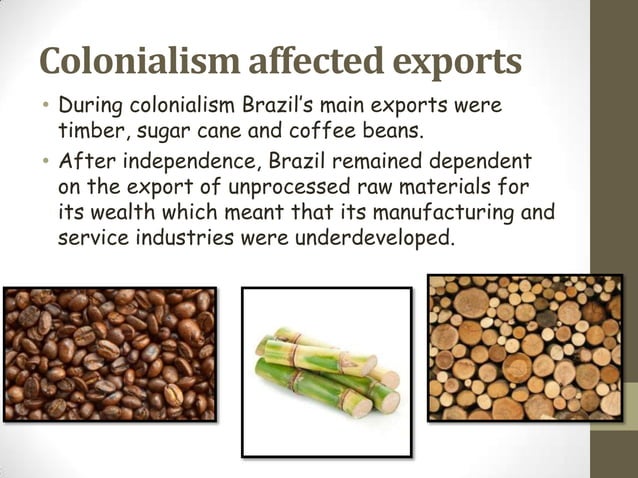 Colonialism affected exports

• During colonialism Brazil's main exports were timber, sugar cane and coffee beans.

• After independence, Brazil remained dependent on the export of unprocessed raw materials for its wealth which meant that its manufacturing and service industries were underdeveloped.